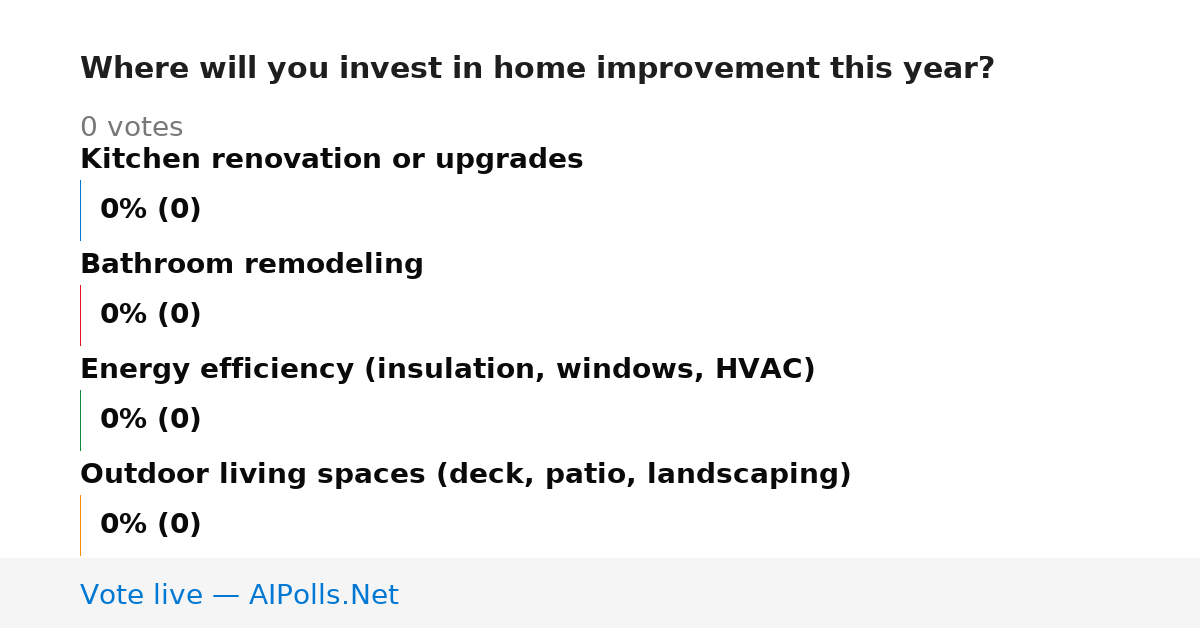 Where will you invest in home improvement this year?

0 votes

Kitchen renovation or upgrades

0% (0)

Bathroom remodeling

0% (0)

Energy efficiency (insulation, windows, HVAC)

0% (0)

Outdoor living spaces (deck, patio, landscaping)

0% (0)

Vote live — AIPolls.Net